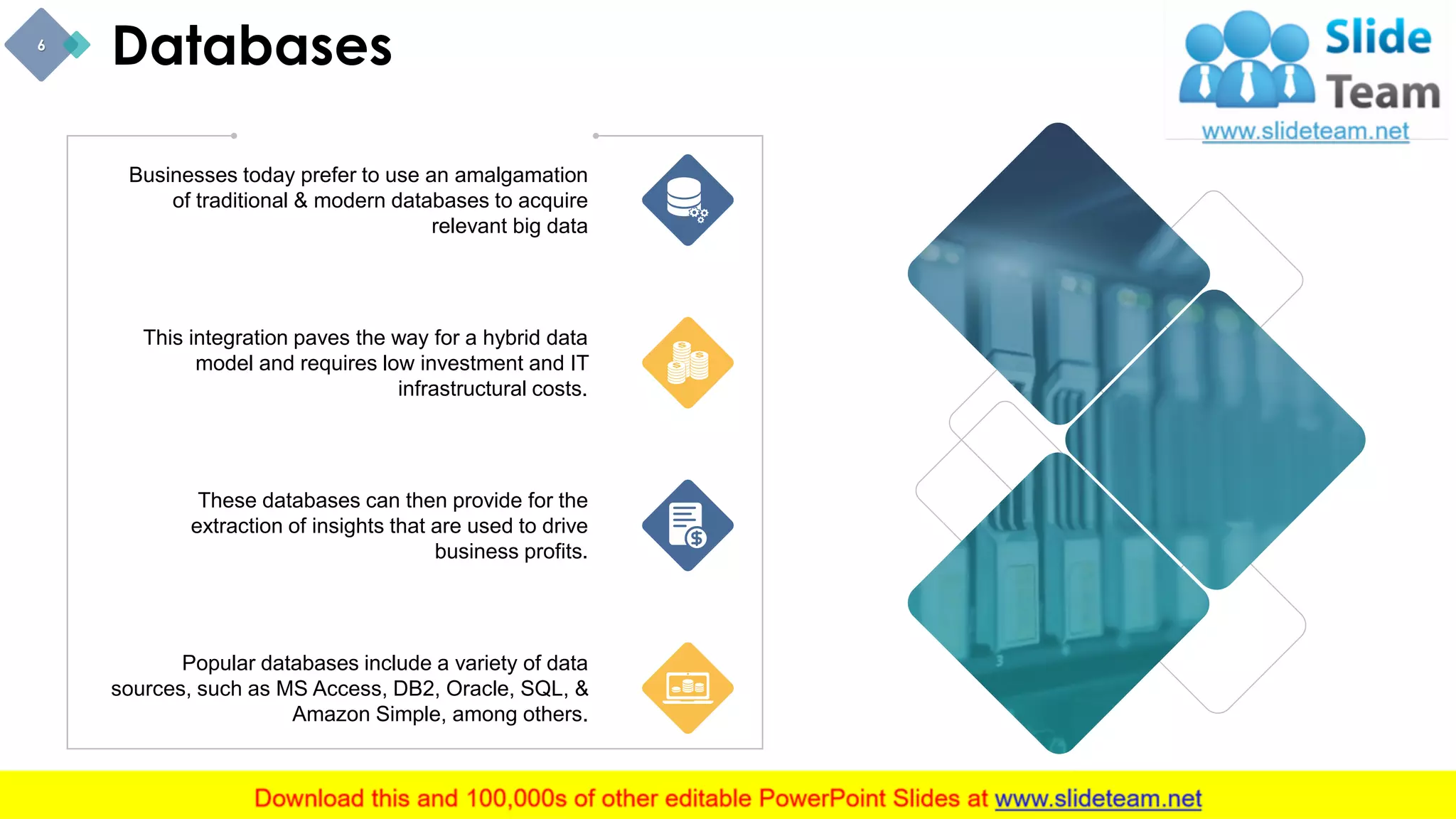 6

Databases

Slide Team
www.slideteam.net

Businesses today prefer to use an amalgamation of traditional & modern databases to acquire relevant big data

This integration paves the way for a hybrid data model and requires low investment and IT infrastructural costs.

These databases can then provide for the extraction of insights that are used to drive business profits.

Popular databases include a variety of data sources, such as MS Access, DB2, Oracle, SQL, & Amazon Simple, among others.

Download this and 100,000s of other editable PowerPoint Slides at www.slideteam.net